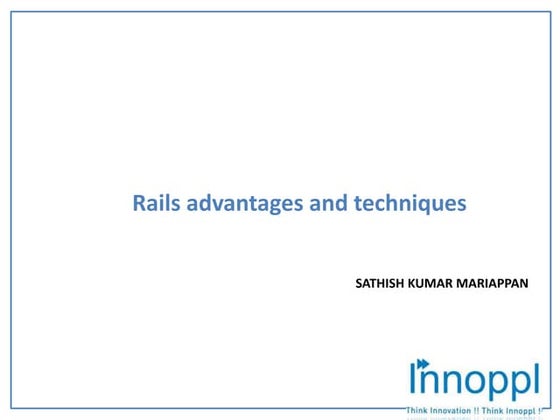 Rails advantages and techniques

SATHISH KUMAR MARIAPPAN

Innoppl

Think Innovation !! Think Innoppl !